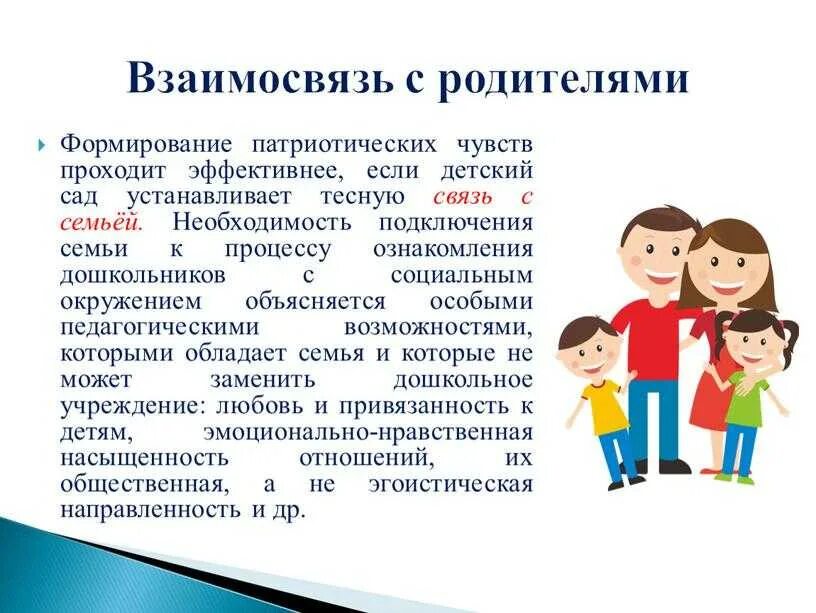 Взаимосвязь с родителями

Формирование патриотических чувств проходит эффективнее, если детский сад устанавливает тесную связь с семьёй. Необходимость подключения семьи к процессу ознакомления дошкольников с социальным окружением объясняется особыми педагогическими возможностями, которыми обладает семья и которые не может заменить дошкольное учреждение: любовь и привязанность к детям, эмоционально-нравственная насыщенность отношений, их общественная, а не эгоистическая направленность и др.